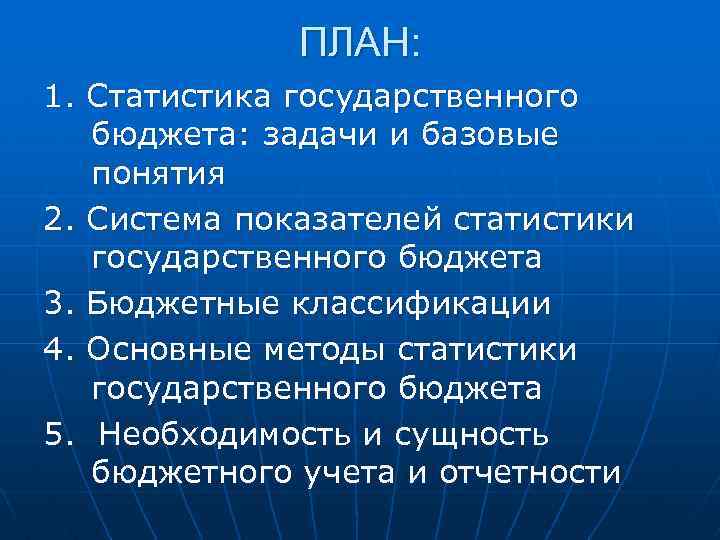 ПЛАН:

1. Статистика государственного бюджета: задачи и базовые понятия

2. Система показателей статистики государственного бюджета

3. Бюджетные классификации

4. Основные методы статистики государственного бюджета

5. Необходимость и сущность бюджетного учета и отчетности